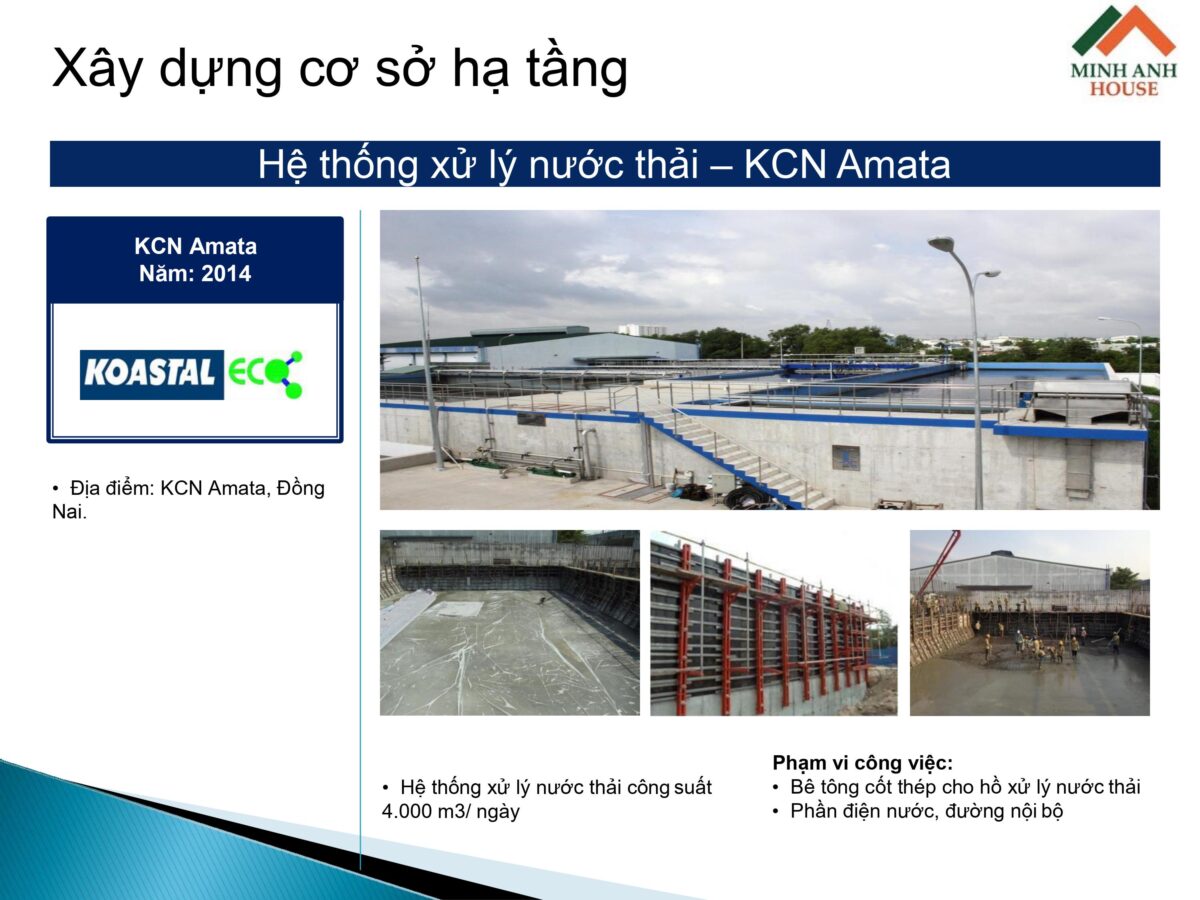 Xây dựng cơ sở hạ tầng

MINH ANH HOUSE

Hệ thống xử lý nước thải – KCN Amata

KCN Amata
Năm: 2014

KOASTAL ECO

• Địa điểm: KCN Amata, Đồng Nai.

• Hệ thống xử lý nước thải công suất 4.000 m3/ ngày

Phạm vi công việc:
• Bê tông cốt thép cho hồ xử lý nước thải
• Phần điện nước, đường nội bộ